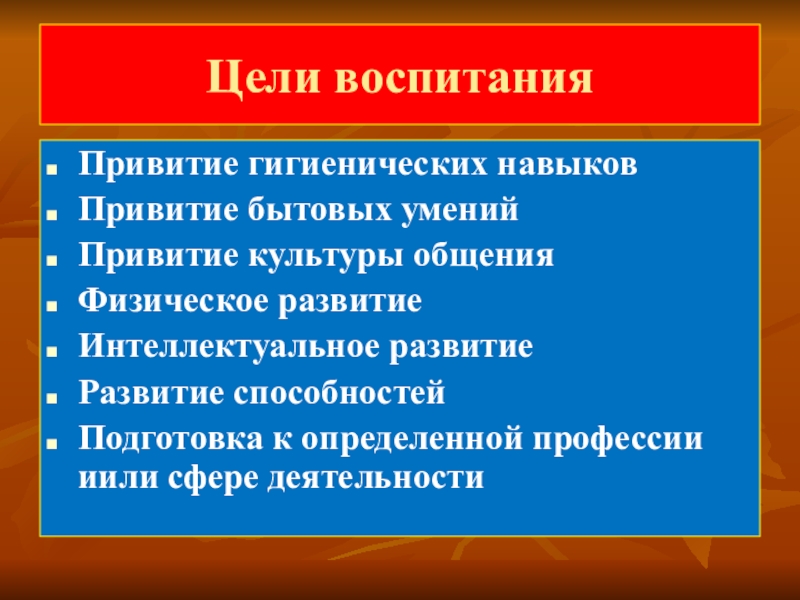 Цели воспитания

- Привитие гигиенических навыков
- Привитие бытовых умений
- Привитие культуры общения
- Физическое развитие
- Интеллектуальное развитие
- Развитие способностей
- Подготовка к определенной профессии иили сфере деятельности